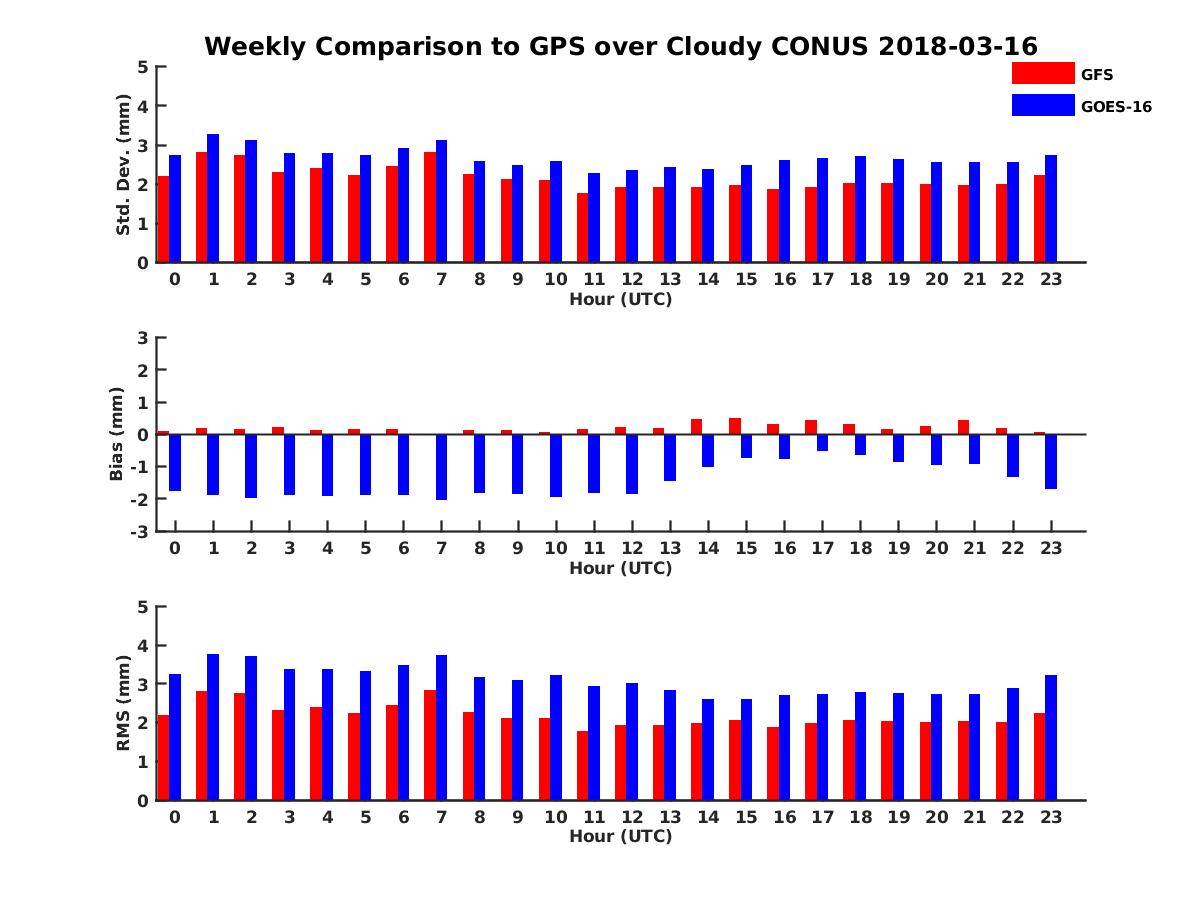 Weekly Comparison to GPS over Cloudy CONUS 2018-03-16

GFS
GOES-16

Std. Dev. (mm)
5
4
3
2
1
0
0 1 2 3 4 5 6 7 8 9 10 11 12 13 14 15 16 17 18 19 20 21 22 23
Hour (UTC)

Bias (mm)
3
2
1
0
-1
-2
-3
0 1 2 3 4 5 6 7 8 9 10 11 12 13 14 15 16 17 18 19 20 21 22 23
Hour (UTC)

RMS (mm)
5
4
3
2
1
0
0 1 2 3 4 5 6 7 8 9 10 11 12 13 14 15 16 17 18 19 20 21 22 23
Hour (UTC)